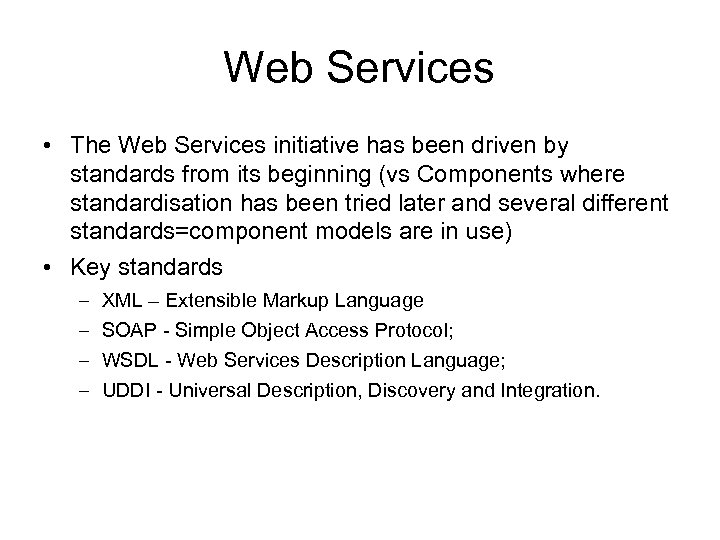 Web Services

• The Web Services initiative has been driven by standards from its beginning (vs Components where standardisation has been tried later and several different standards=component models are in use)

• Key standards
– XML – Extensible Markup Language
– SOAP - Simple Object Access Protocol;
– WSDL - Web Services Description Language;
– UDDI - Universal Description, Discovery and Integration.